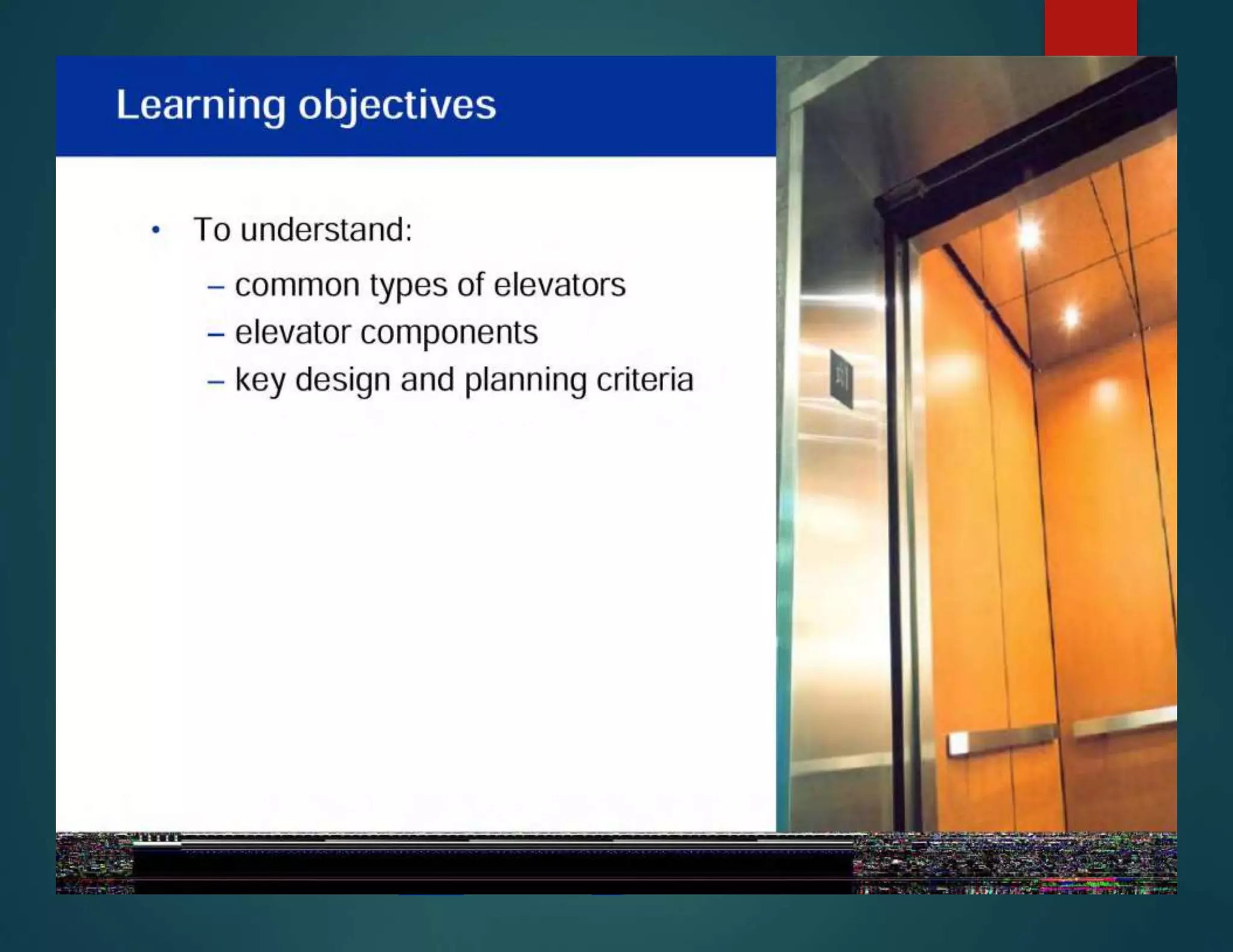 Learning objectives

• To understand:
– common types of elevators
– elevator components
– key design and planning criteria